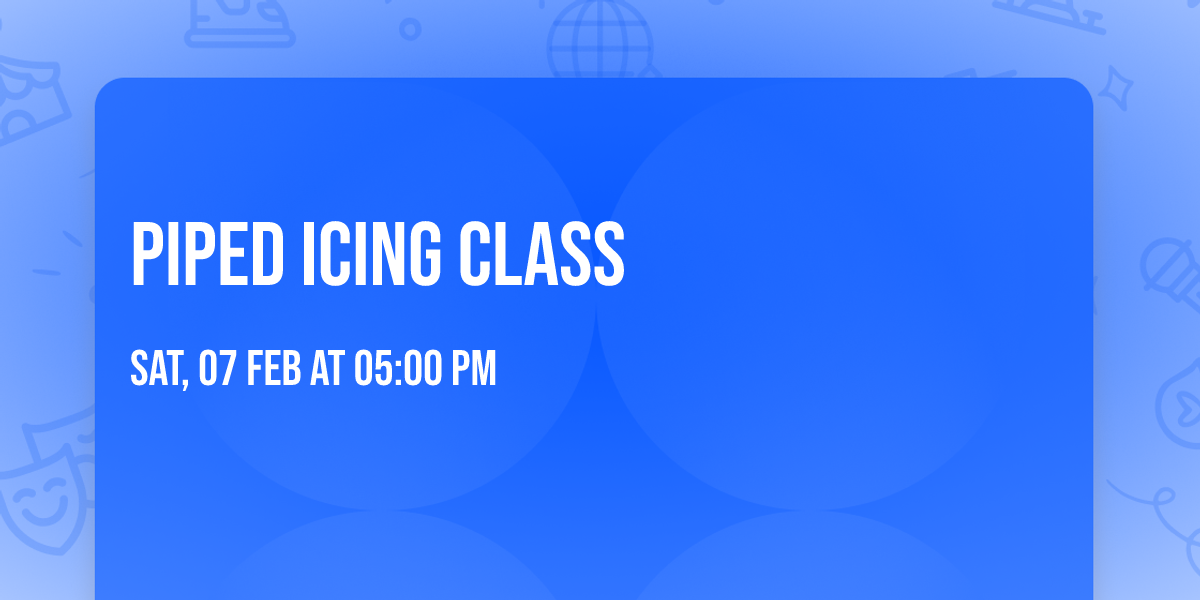 PIPED ICING CLASS

SAT, 07 FEB AT 05:00 PM